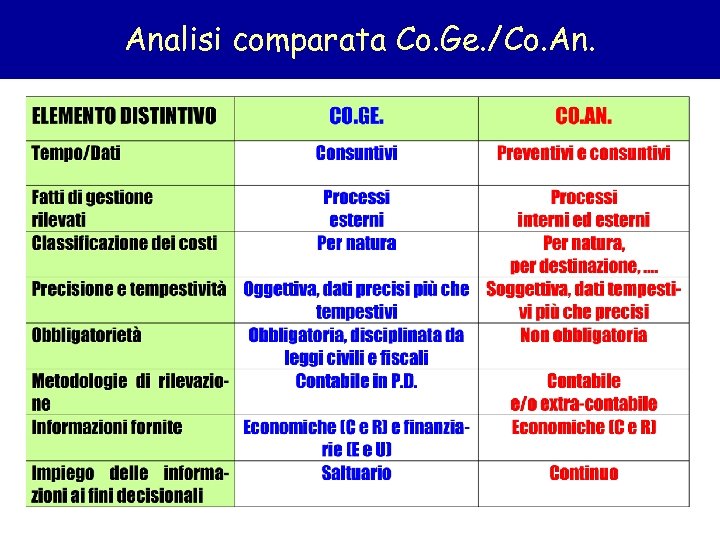 Analisi comparata Co.Ge./Co.An.

| ELEMENTO DISTINTIVO | CO.GE. | CO.AN. |
|---|---|---|
| Tempo/Dati | Consuntivi | Preventivi e consuntivi |
| Fatti di gestione rilevati | Processi esterni | Processi interni ed esterni |
| Classificazione dei costi | Per natura | Per natura, per destinazione, .... |
| Precisione e tempestività | Oggettiva, dati precisi più che tempestivi | Soggettiva, dati tempestivi più che precisi |
| Obbligatorietà | Obbligatoria, disciplinata da leggi civili e fiscali | Non obbligatoria |
| Metodologie di rilevazione | Contabile in P.D. | Contabile e/o extra-contabile |
| Informazioni fornite | Economiche (C e R) e finanziarie (E e U) | Economiche (C e R) |
| Impiego delle informazioni ai fini decisionali | Saltuario | Continuo |